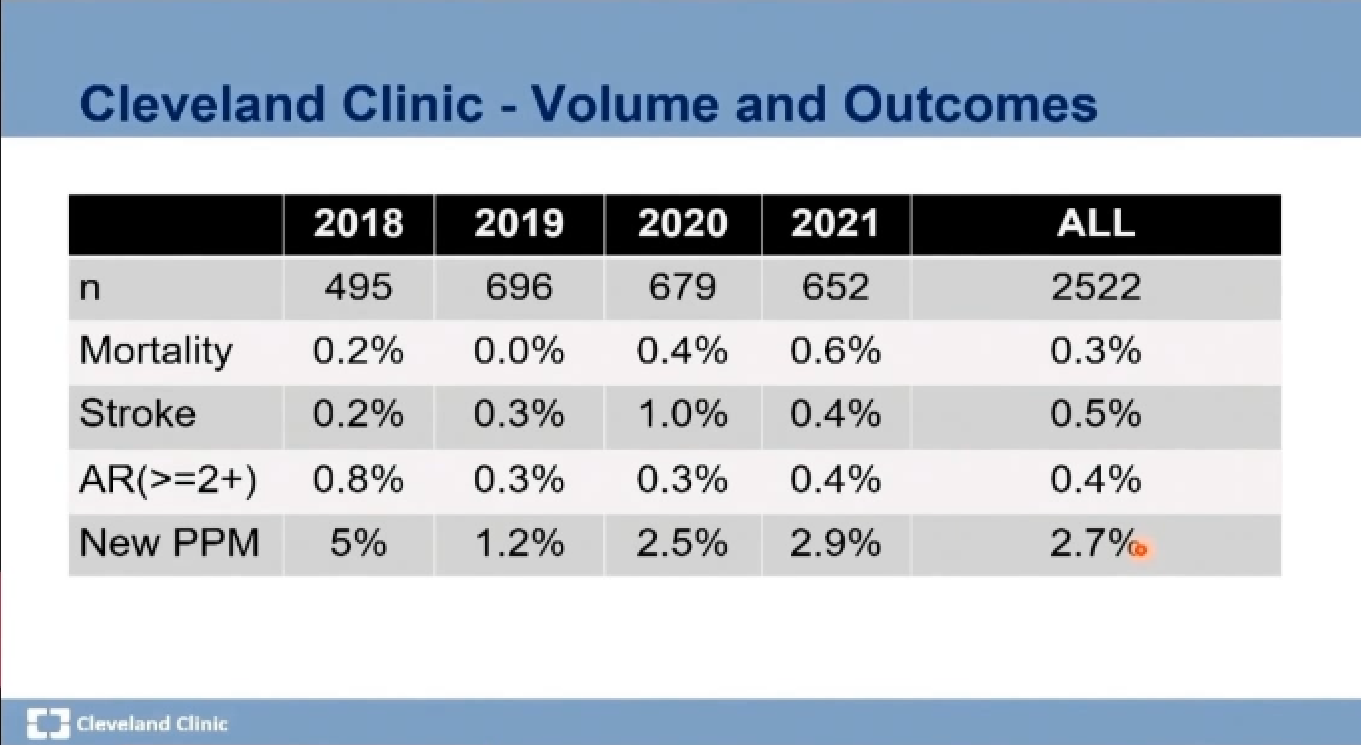 Cleveland Clinic - Volume and Outcomes

| | 2018 | 2019 | 2020 | 2021 | ALL |
|---|---|---|---|---|---|
| n | 495 | 696 | 679 | 652 | 2522 |
| Mortality | 0.2% | 0.0% | 0.4% | 0.6% | 0.3% |
| Stroke | 0.2% | 0.3% | 1.0% | 0.4% | 0.5% |
| AR(>=2+) | 0.8% | 0.3% | 0.3% | 0.4% | 0.4% |
| New PPM | 5% | 1.2% | 2.5% | 2.9% | 2.7% |

Cleveland Clinic